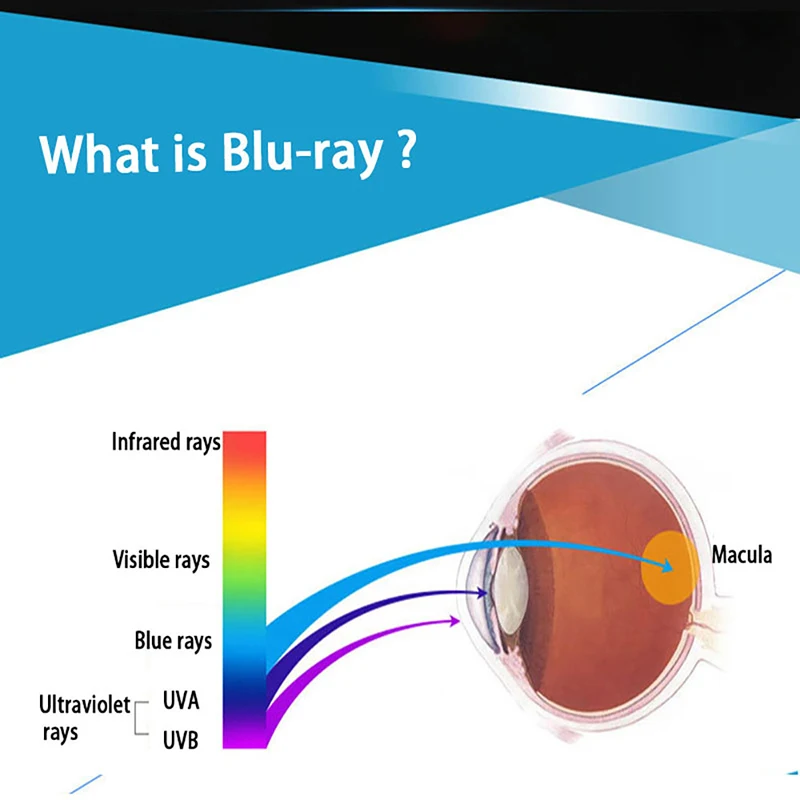 What is Blu-ray ?

Infrared rays

Visible rays

Blue rays

Ultraviolet rays

UVA

UVB

Macula